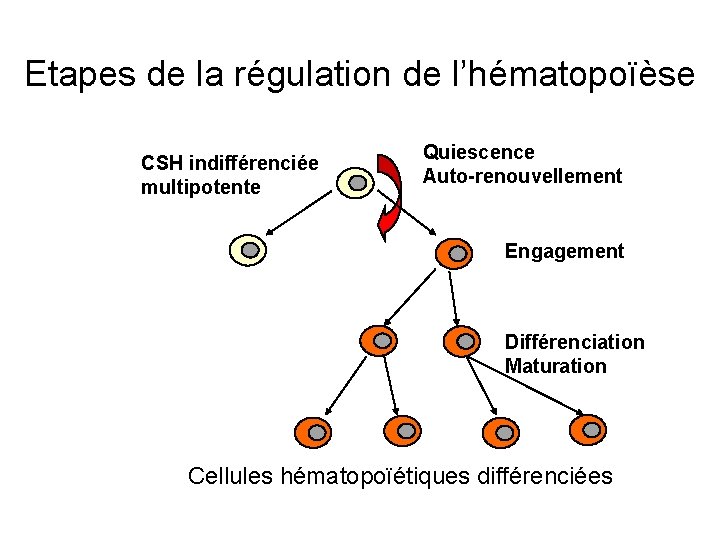 Etapes de la régulation de l'hématopoïèse

CSH indifférenciée multipotente

Quiescence
Auto-renouvellement

Engagement

Différenciation
Maturation

Cellules hématopoïétiques différenciées